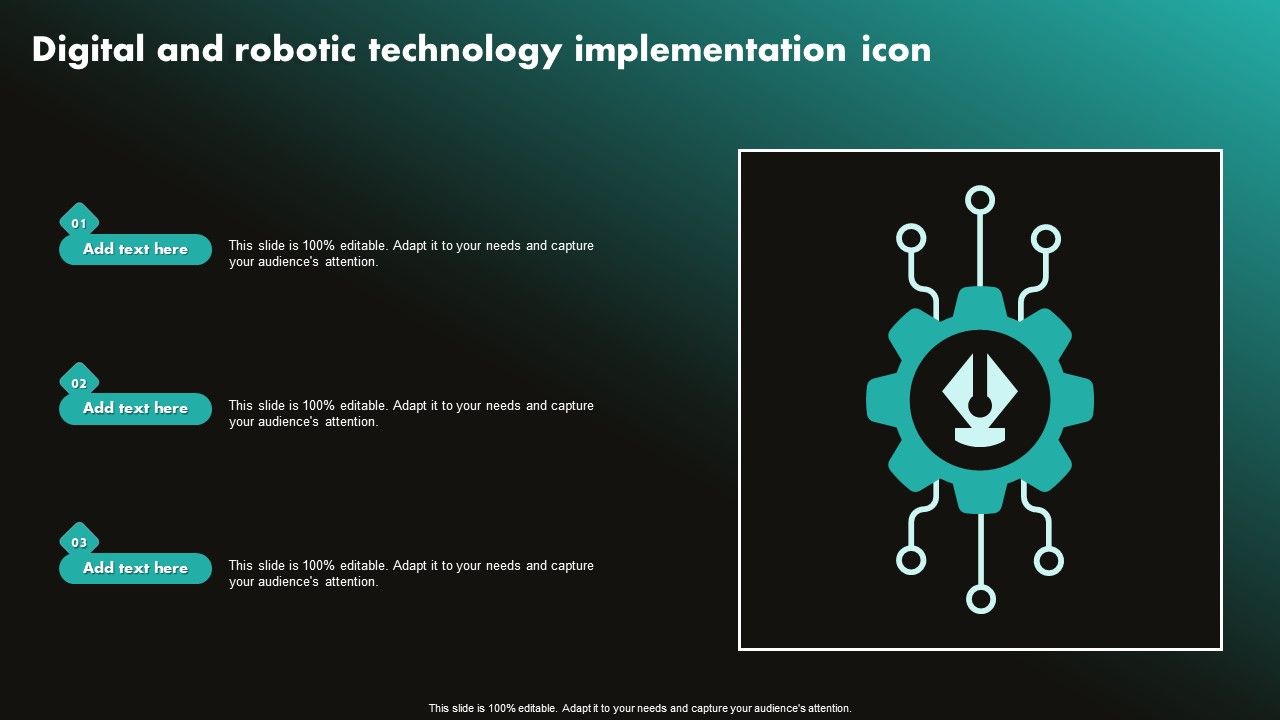 Digital and robotic technology implementation icon

01
Add text here
This slide is 100% editable. Adapt it to your needs and capture your audience's attention.

02
Add text here
This slide is 100% editable. Adapt it to your needs and capture your audience's attention.

03
Add text here
This slide is 100% editable. Adapt it to your needs and capture your audience's attention.

This slide is 100% editable. Adapt it to your needs and capture your audience's attention.